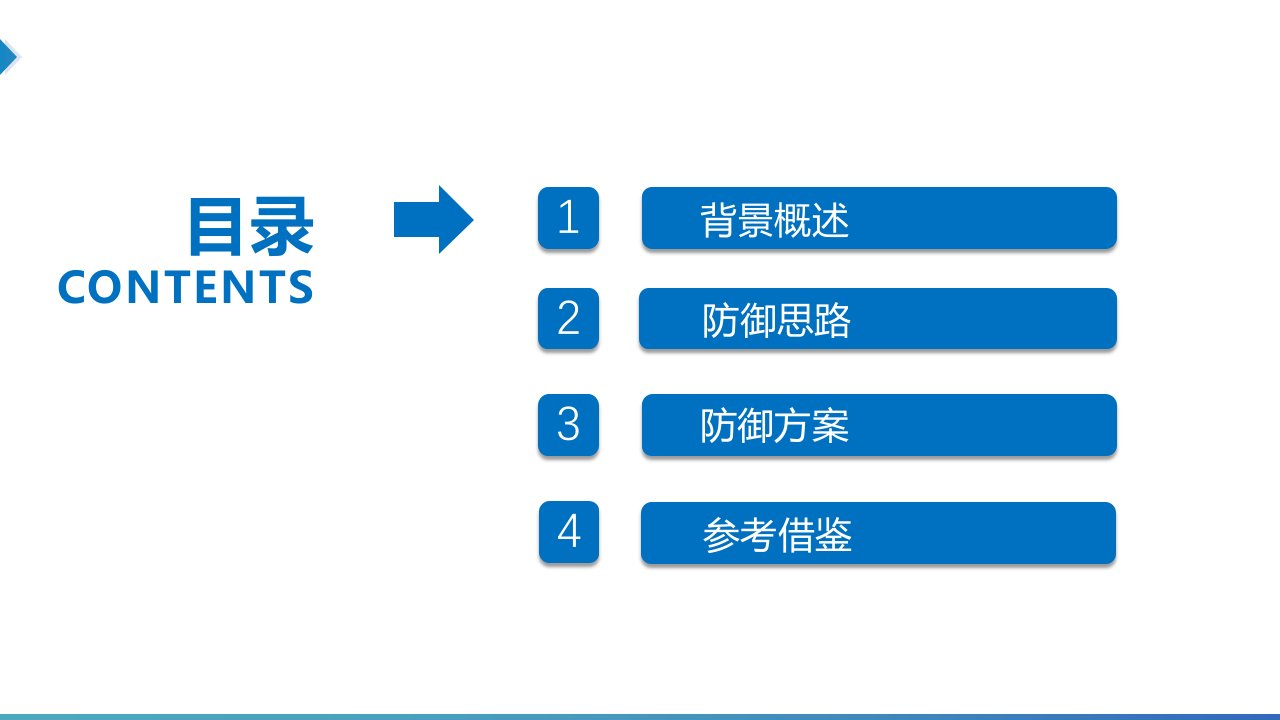 目录
CONTENTS

1 背景概述

2 防御思路

3 防御方案

4 参考借鉴